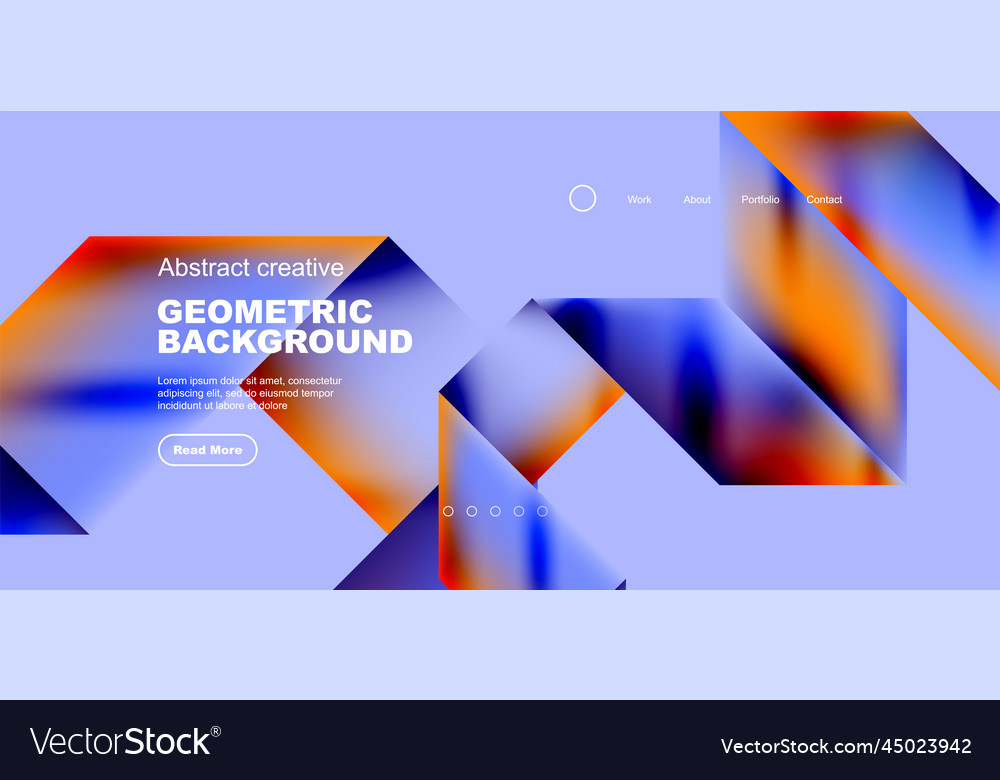 Work About Portfolio Contact

Abstract creative

GEOMETRIC BACKGROUND

Lorem ipsum dolor sit amet, consectetur adipiscing elit, sed do eiusmod tempor incididunt ut labore et dolore

Read More

VectorStock®

VectorStock.com/45023942